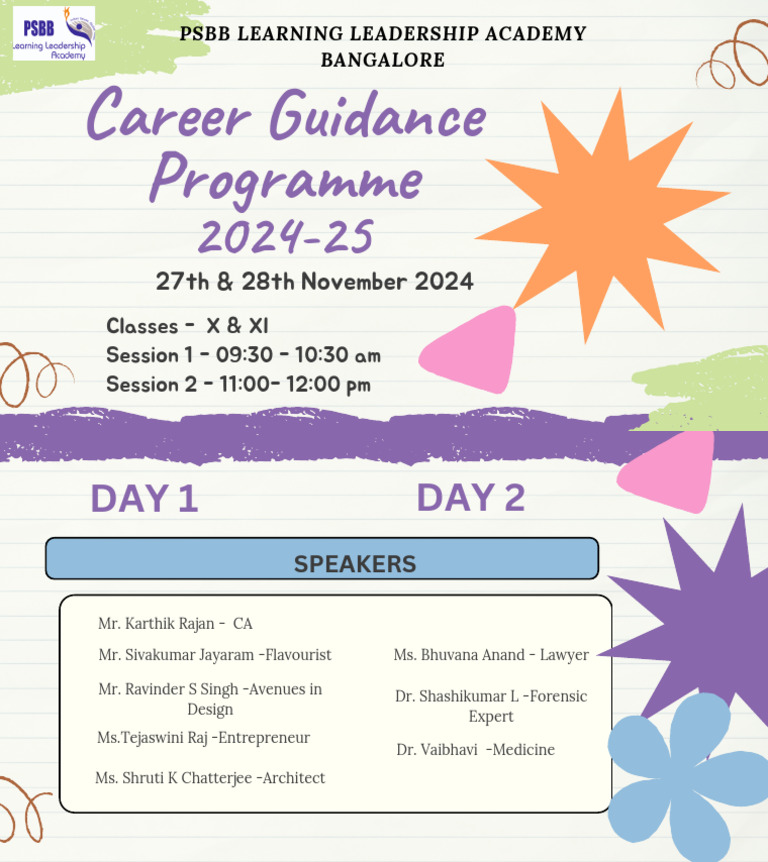 PSBB Learning Leadership Academy

PSBB LEARNING LEADERSHIP ACADEMY
BANGALORE

Career Guidance Programme
2024-25

27th & 28th November 2024

Classes - X & XI
Session 1 - 09:30 - 10:30 am
Session 2 - 11:00- 12:00 pm

DAY 1

DAY 2

SPEAKERS

Mr. Karthik Rajan - CA

Mr. Sivakumar Jayaram -Flavourist

Mr. Ravinder S Singh -Avenues in Design

Ms.Tejaswini Raj -Entrepreneur

Ms. Shruti K Chatterjee -Architect

Ms. Bhuvana Anand - Lawyer

Dr. Shashikumar L -Forensic Expert

Dr. Vaibhavi -Medicine